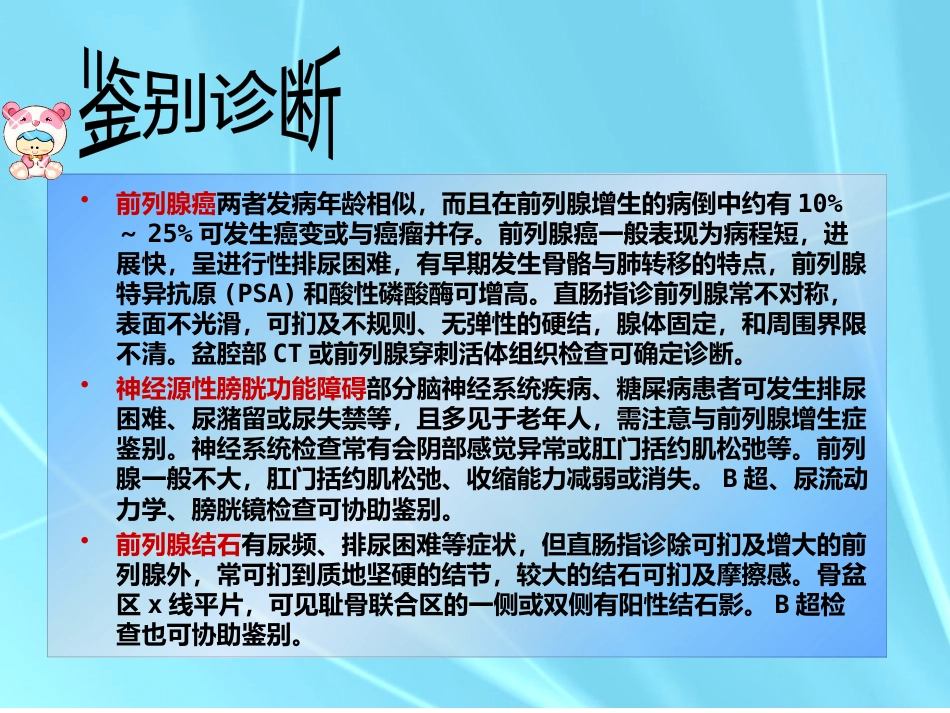 鉴别诊断

• 前列腺癌两者发病年龄相似，而且在前列腺增生的病倒中约有 10% ～ 25% 可发生癌变或与癌瘤并存。前列腺癌一般表现为病程短，进展快，呈进行性排尿困难，有早期发生骨骼与肺转移的特点，前列腺特异抗原（PSA）和酸性磷酸酶可增高。直肠指诊前列腺常不对称，表面不光滑，可扪及不规则、无弹性的硬结，腺体固定，和周围界限不清。盆腔部 CT 或前列腺穿刺活体组织检查可确定诊断。

• 神经源性膀胱功能障碍部分脑神经系统疾病、糖尿病患者可发生排尿困难、尿潴留或尿失禁等，且多见于老年人，需注意与前列腺增生症鉴别。神经系统检查常有会阴部感觉异常或肛门括约肌松弛等。前列腺一般不大，肛门括约肌松弛、收缩能力减弱或消失。 B 超、尿流动力学、膀胱镜检查可协助鉴别。

• 前列腺结石有尿频、排尿困难等症状，但直肠指诊除可扪及增大的前列腺外，常可扪到质地坚硬的结节，较大的结石可扪及摩擦感。骨盆区 x 线平片，可见耻骨联合区的一侧或双侧有阳性结石影。 B 超检查也可协助鉴别。